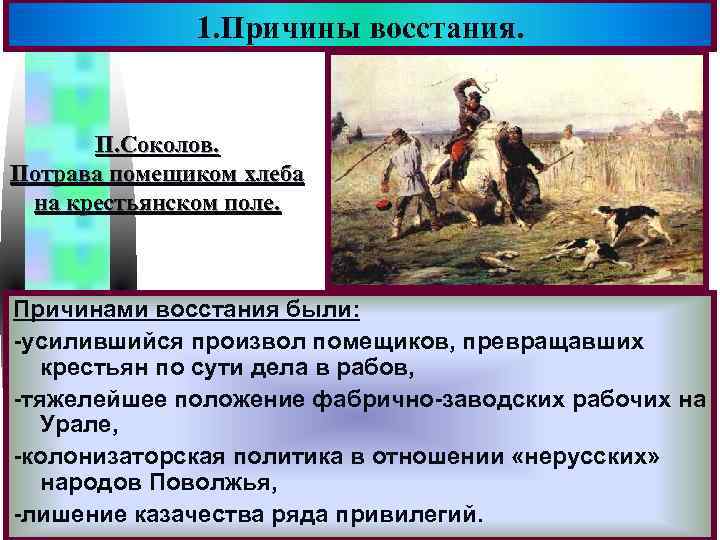 1.Причины восстания.

П.Соколов.
Потрава помещиком хлеба на крестьянском поле.

Причинами восстания были:
-усилившийся произвол помещиков, превращавших крестьян по сути дела в рабов,
-тяжелейшее положение фабрично-заводских рабочих на Урале,
-колонизаторская политика в отношении «нерусских» народов Поволжья,
-лишение казачества ряда привилегий.